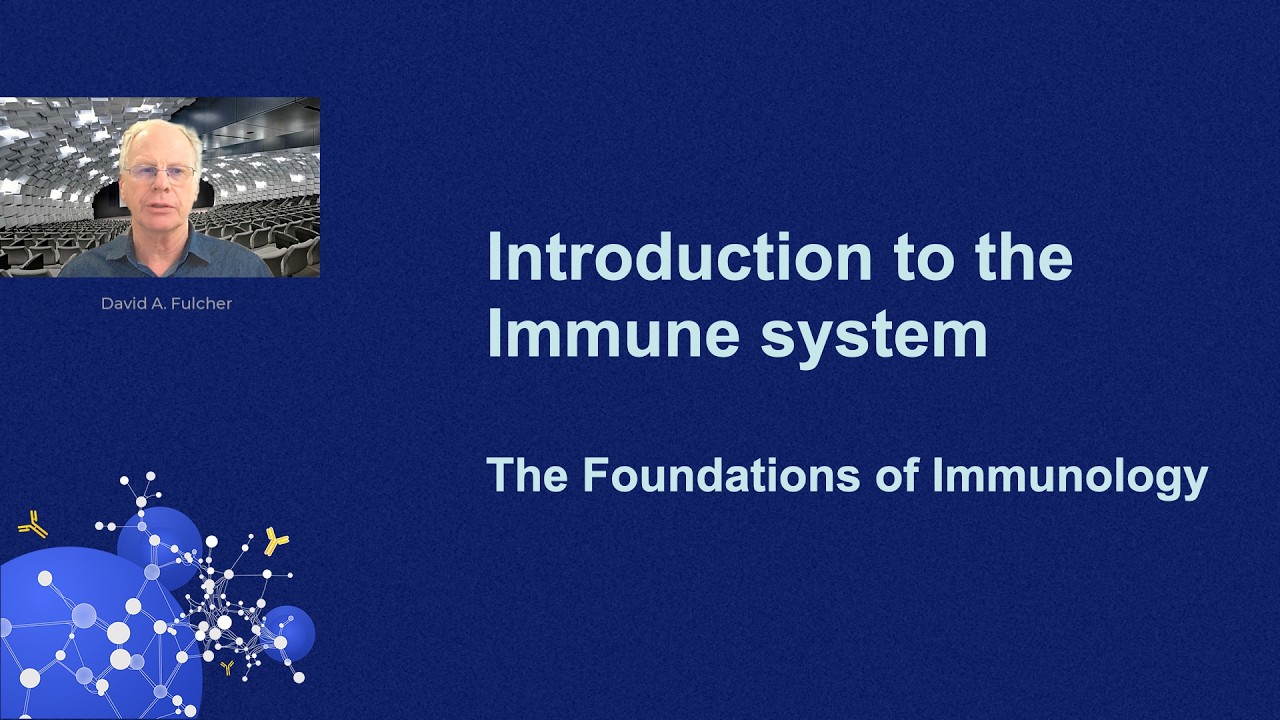 David A. Fulcher

Introduction to the Immune system

The Foundations of Immunology